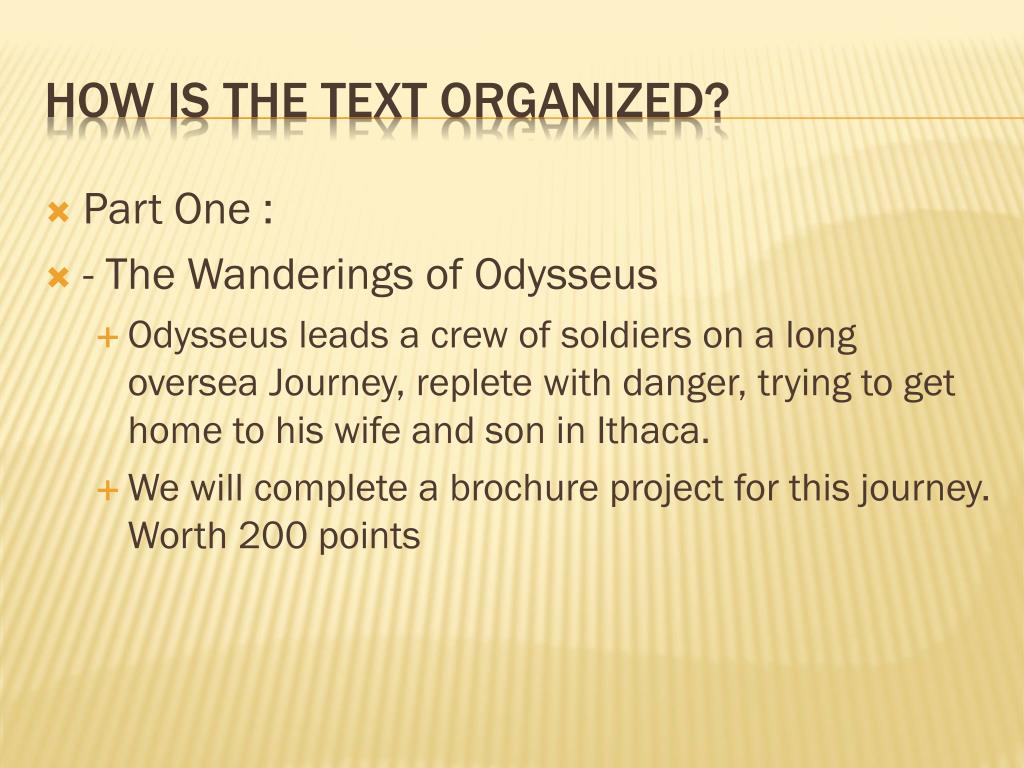 HOW IS THE TEXT ORGANIZED?

Part One :

- The Wanderings of Odysseus

Odysseus leads a crew of soldiers on a long oversea Journey, replete with danger, trying to get home to his wife and son in Ithaca.

We will complete a brochure project for this journey. Worth 200 points